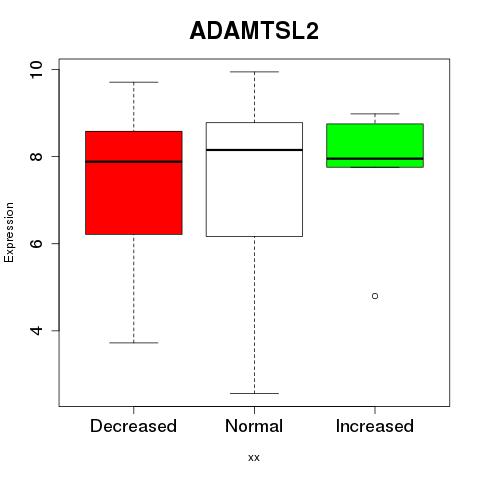 ADAMTSL2

Expression

10
8
6
4

Decreased
Normal
Increased

xx